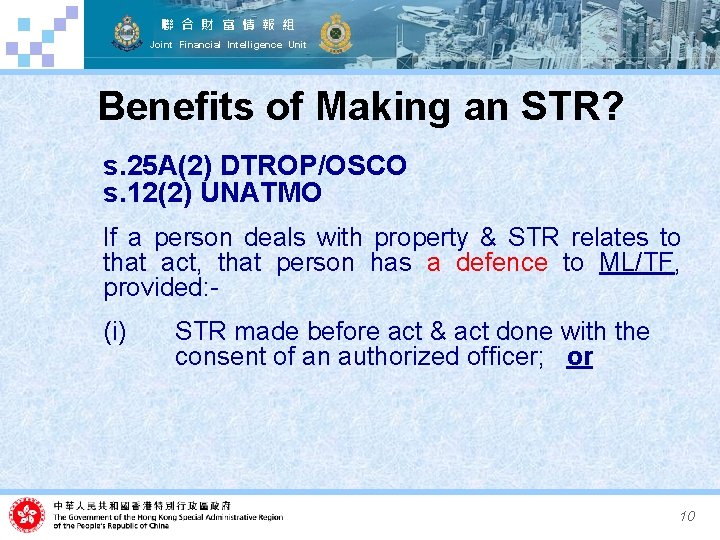 聯合財富情報組
Joint Financial Intelligence Unit

Benefits of Making an STR?

s.25A(2) DTROP/OSCO
s.12(2) UNATMO

If a person deals with property & STR relates to that act, that person has a defence to ML/TF, provided:-

(i) STR made before act & act done with the consent of an authorized officer; or

中華人民共和國香港特別行政區政府
The Government of the Hong Kong Special Administrative Region of the People's Republic of China

10